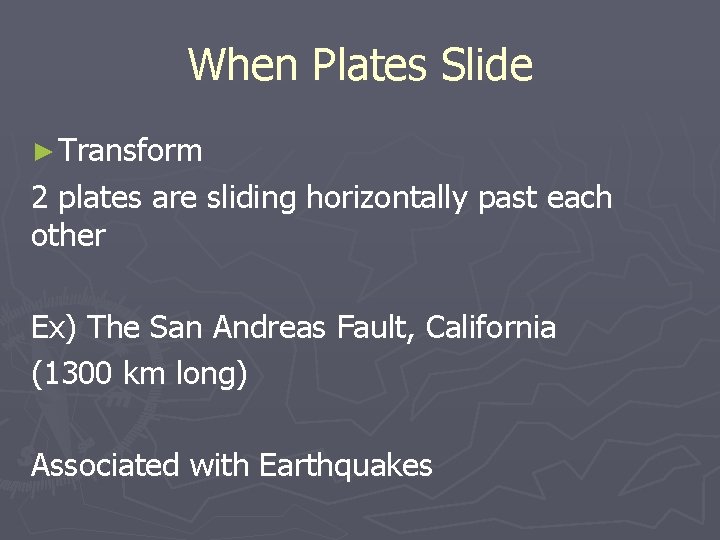 When Plates Slide

►Transform

2 plates are sliding horizontally past each other

Ex) The San Andreas Fault, California (1300 km long)

Associated with Earthquakes